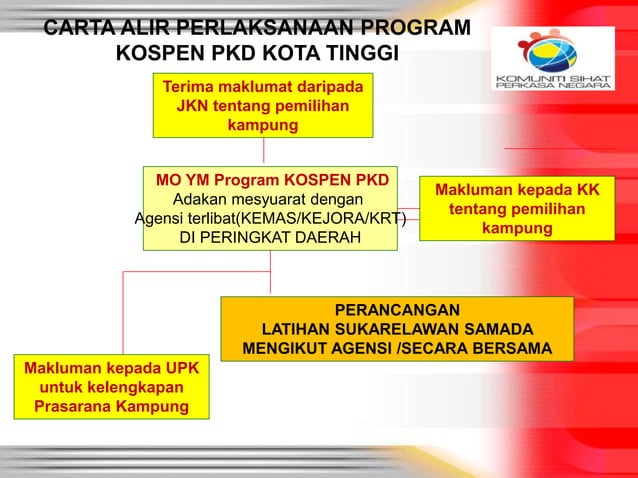 CARTA ALIR PERLAKSANAAN PROGRAM KOSPEN PKD KOTA TINGGI

KOMUNITI SIHAT PERKASA NEGARA

Terima maklumat daripada JKN tentang pemilihan kampung

MO YM Program KOSPEN PKD
Adakan mesyuarat dengan Agensi terlibat(KEMAS/KEJORA/KRT) DI PERINGKAT DAERAH

Makluman kepada KK tentang pemilihan kampung

PERANCANGAN
LATIHAN SUKARELAWAN SAMADA MENGIKUT AGENSI /SECARA BERSAMA

Makluman kepada UPK untuk kelengkapan Prasarana Kampung